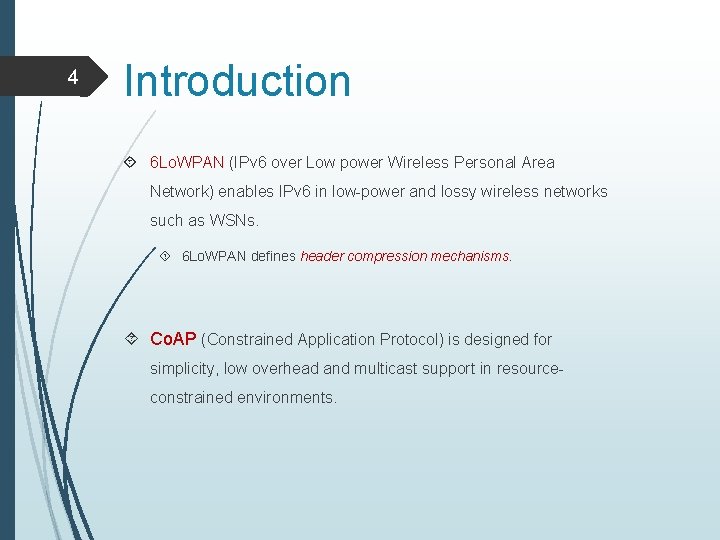 4

Introduction

6LoWPAN (IPv6 over Low power Wireless Personal Area Network) enables IPv6 in low-power and lossy wireless networks such as WSNs.

6LoWPAN defines header compression mechanisms.

CoAP (Constrained Application Protocol) is designed for simplicity, low overhead and multicast support in resource-constrained environments.